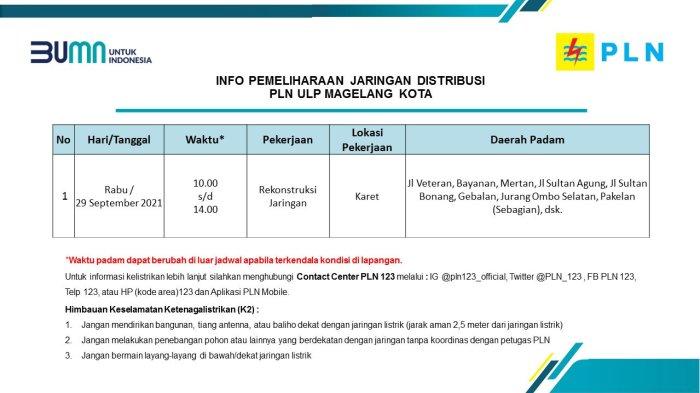 BUMN UNTUK INDONESIA

PLN

INFO PEMELIHARAAN JARINGAN DISTRIBUSI
PLN ULP MAGELANG KOTA

| No | Hari/Tanggal | Waktu* | Pekerjaan | Lokasi Pekerjaan | Daerah Padam |
|---|---|---|---|---|---|
| 1 | Rabu / 29 September 2021 | 10.00 s/d 14.00 | Rekonstruksi Jaringan | Karet | Jl Veteran, Bayanan, Mertan, Jl Sultan Agung, Jl Sultan Bonang, Gebalan, Jurang Ombo Selatan, Pakelan (Sebagian), dsk. |

*Waktu padam dapat berubah di luar jadwal apabila terkendala kondisi di lapangan.

Untuk informasi kelistrikan lebih lanjut silahkan menghubungi Contact Center PLN 123 melalui : IG @pln123_official, Twitter @PLN_123 , FB PLN 123, Telp 123, atau HP (kode area)123 dan Aplikasi PLN Mobile.

Himbauan Keselamatan Ketenagalistrikan (K2) :

1. Jangan mendirikan bangunan, tiang antenna, atau baliho dekat dengan jaringan listrik (jarak aman 2,5 meter dari jaringan listrik)
2. Jangan melakukan penebangan pohon atau lainnya yang berdekatan dengan jaringan tanpa koordinas dengan petugas PLN
3. Jangan bermain layang-layang di bawah/dekat jaringan listrik